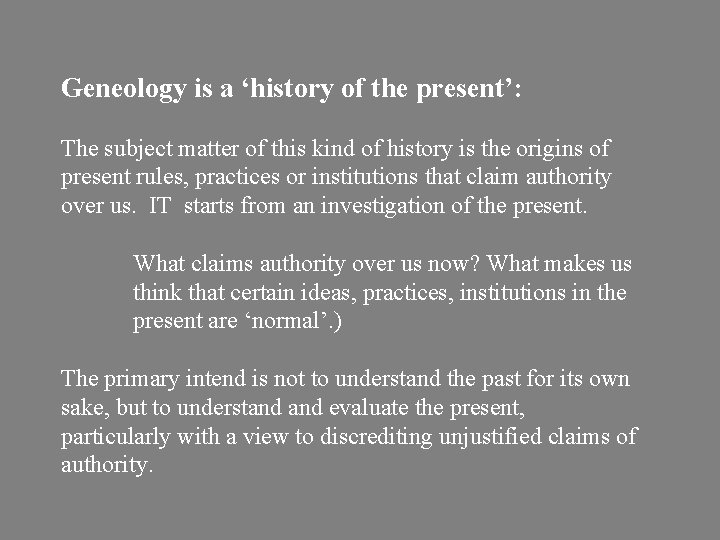 Geneology is a ‘history of the present’:

The subject matter of this kind of history is the origins of present rules, practices or institutions that claim authority over us. IT starts from an investigation of the present.

What claims authority over us now? What makes us think that certain ideas, practices, institutions in the present are ‘normal’.)

The primary intend is not to understand the past for its own sake, but to understand and evaluate the present, particularly with a view to discrediting unjustified claims of authority.